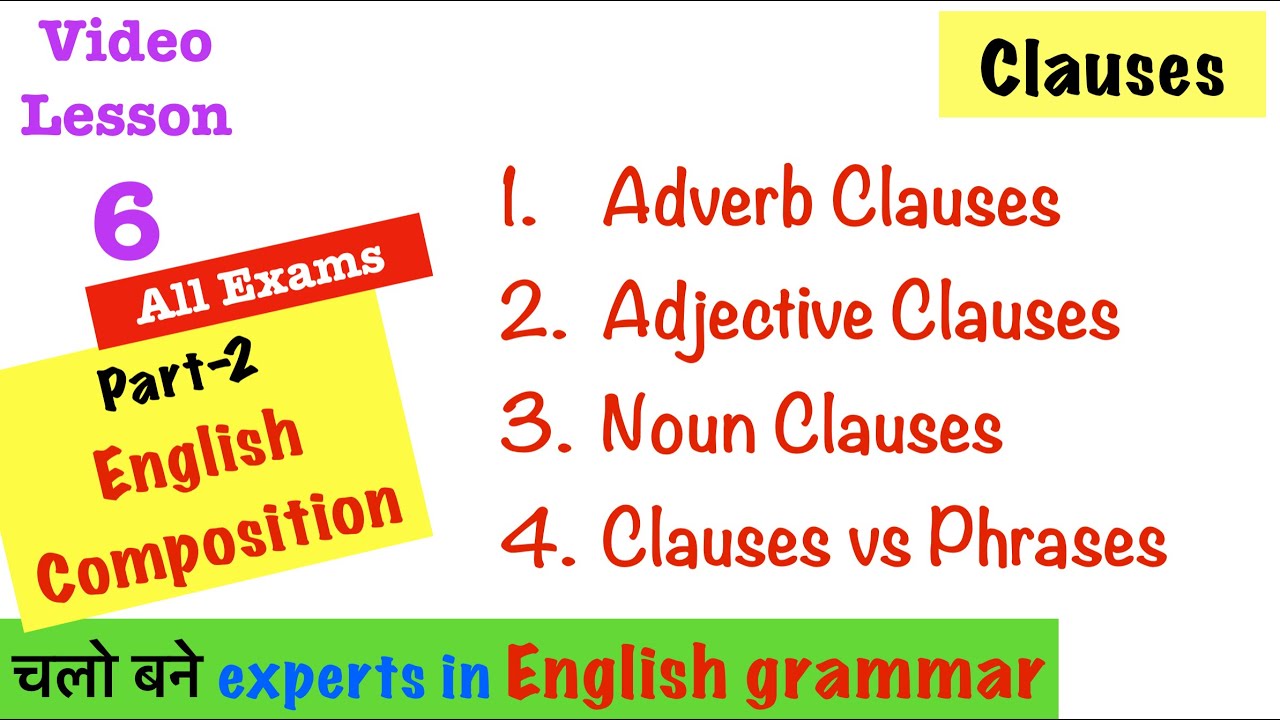 Video Lesson

6

All Exams

Part-2

English Composition

Clauses

1. Adverb Clauses
2. Adjective Clauses
3. Noun Clauses
4. Clauses vs Phrases

चलो बने experts in English grammar